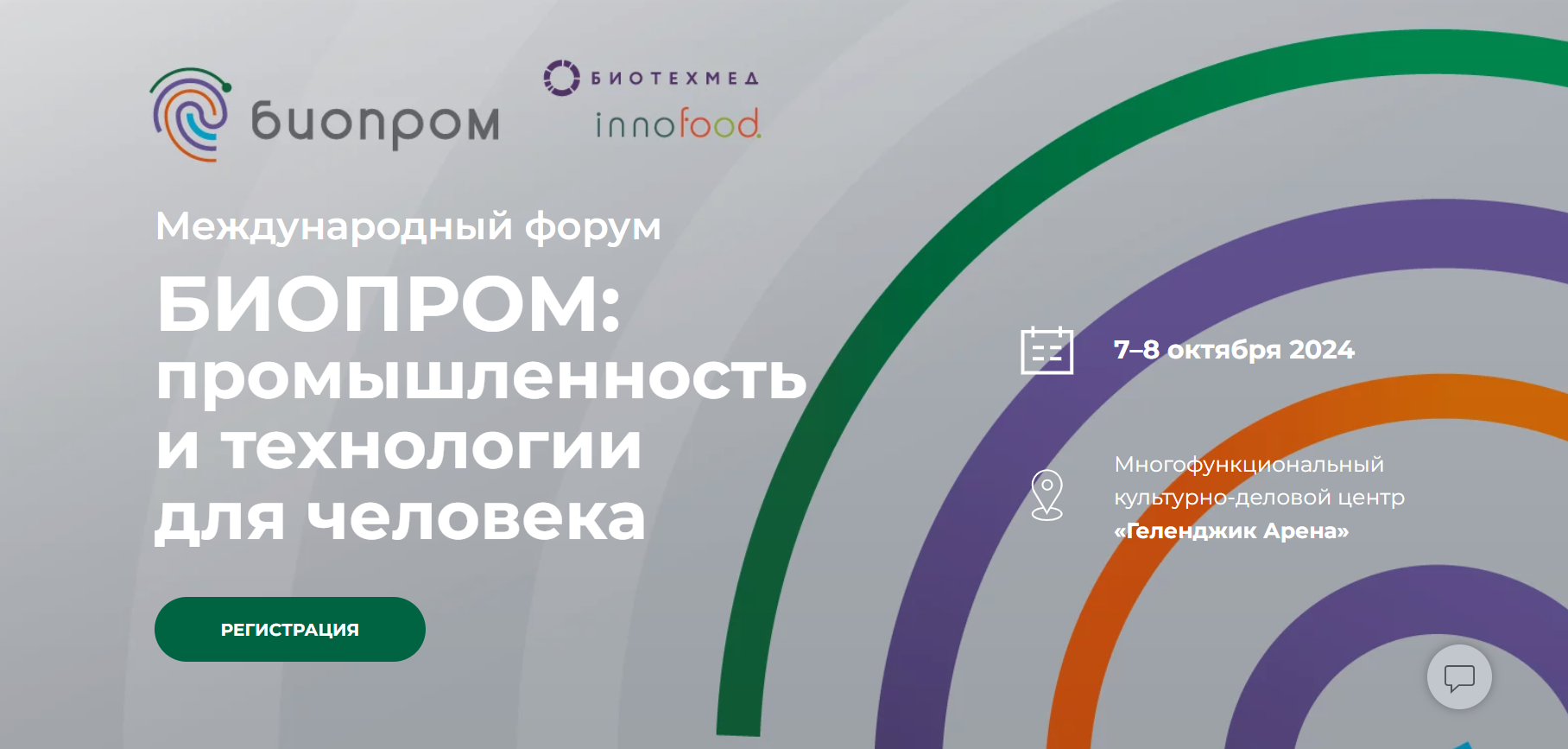 биопром

БИОТЕХМЕД

innofood

Международный форум

БИОПРОМ: промышленность и технологии для человека

РЕГИСТРАЦИЯ

7–8 октября 2024

Многофункциональный культурно-деловой центр «Геленджик Арена»